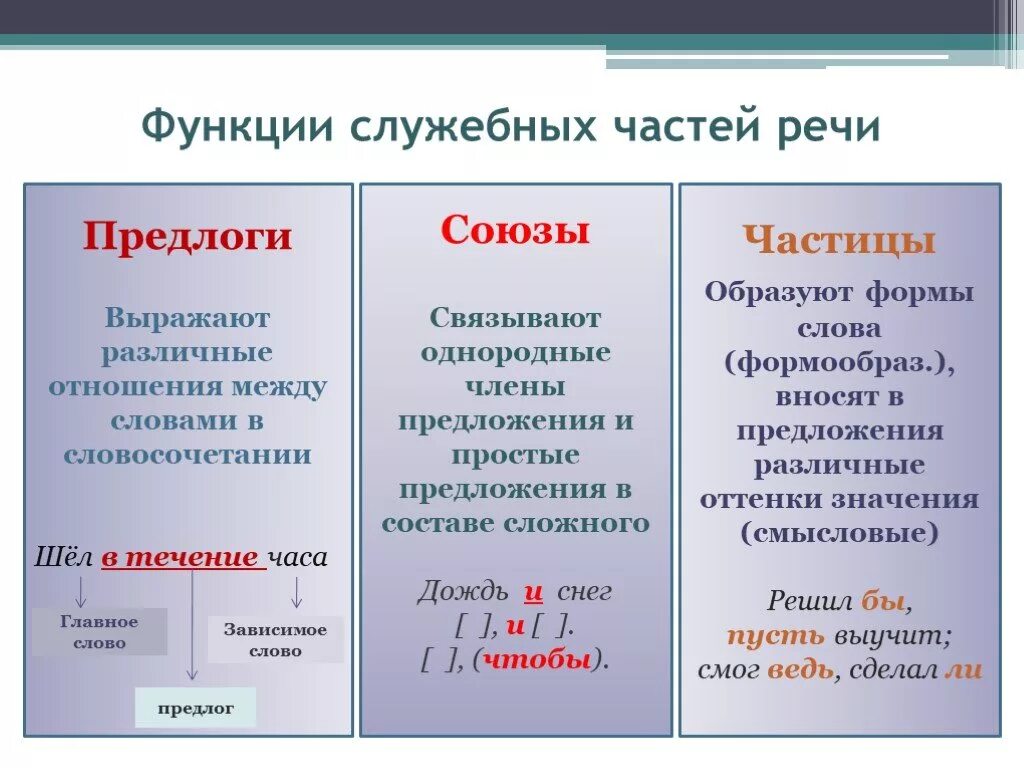 Функции служебных частей речи

Предлоги

Выражают различные отношения между словами в словосочетании

Шёл в течение часа

Главное слово

Зависимое слово

предлог

Союзы

Связывают однородные члены предложения и простые предложения в составе сложного

Дождь и снег
[ ], и [ ].
[ ], (чтобы).

Частицы

Образуют формы слова (формообраз.), вносят в предложения различные оттенки значения (смысловые)

Решил бы,
пусть выучит;
смог ведь, сделал ли